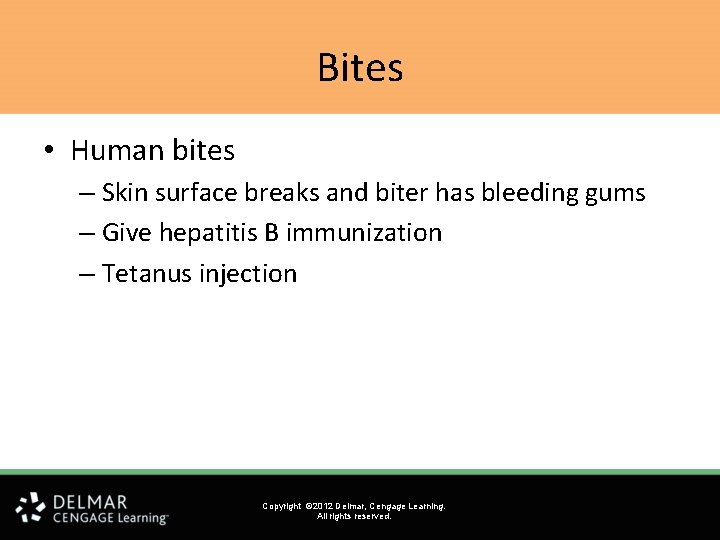 Bites

• Human bites
– Skin surface breaks and biter has bleeding gums
– Give hepatitis B immunization
– Tetanus injection

DELMAR
CENGAGE Learning™

Copyright ©2012 Delmar, Cengage Learning.
All rights reserved.